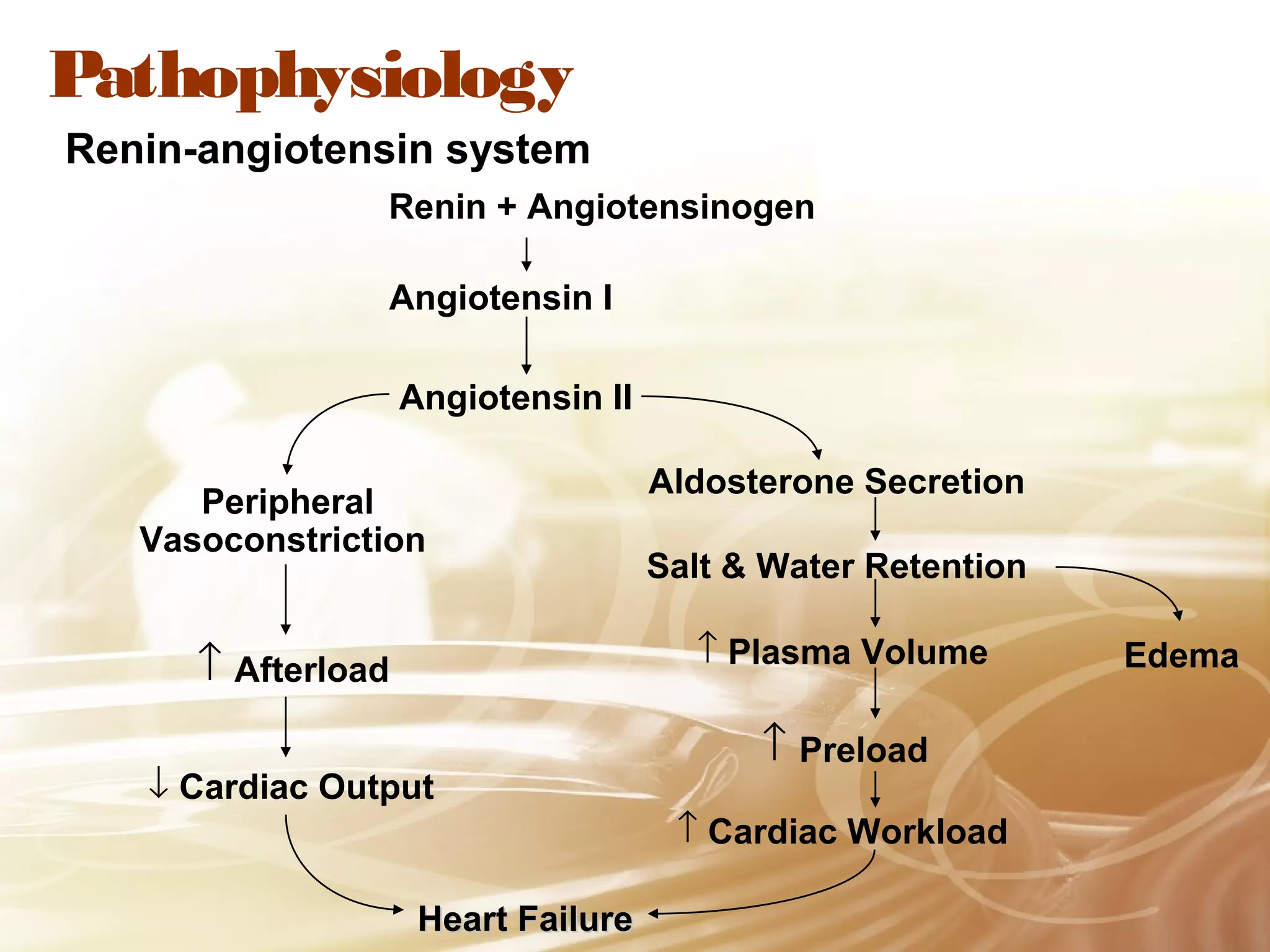 Pathophysiology

Renin-angiotensin system

Renin + Angiotensinogen

Angiotensin I

Angiotensin II

Peripheral Vasoconstriction

↑ Afterload

↓ Cardiac Output

Aldosterone Secretion

Salt & Water Retention

↑ Plasma Volume

Edema

↑ Preload

↑ Cardiac Workload

Heart Failure